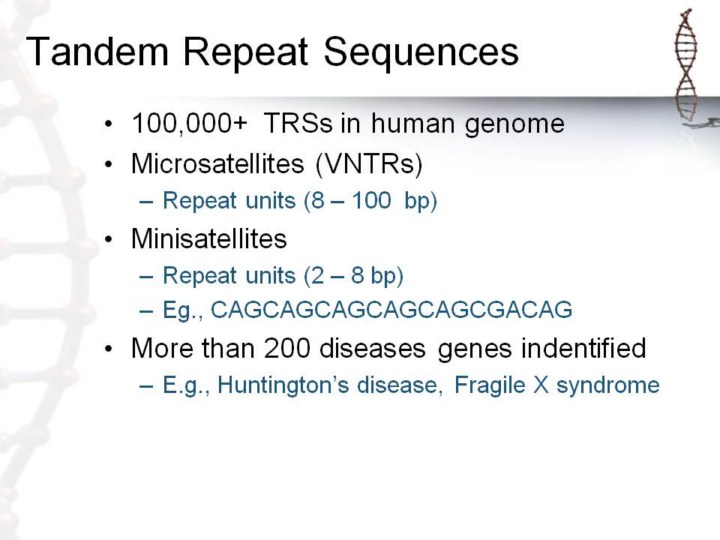 Tandem Repeat Sequences

• 100,000+ TRSs in human genome
• Microsatellites (VNTRs)
  – Repeat units (8 – 100 bp)
• Minisatellites
  – Repeat units (2 – 8 bp)
  – Eg., CAGCAGCAGCAGCAGCGACAG
• More than 200 diseases genes indentified
  – E.g., Huntington's disease, Fragile X syndrome